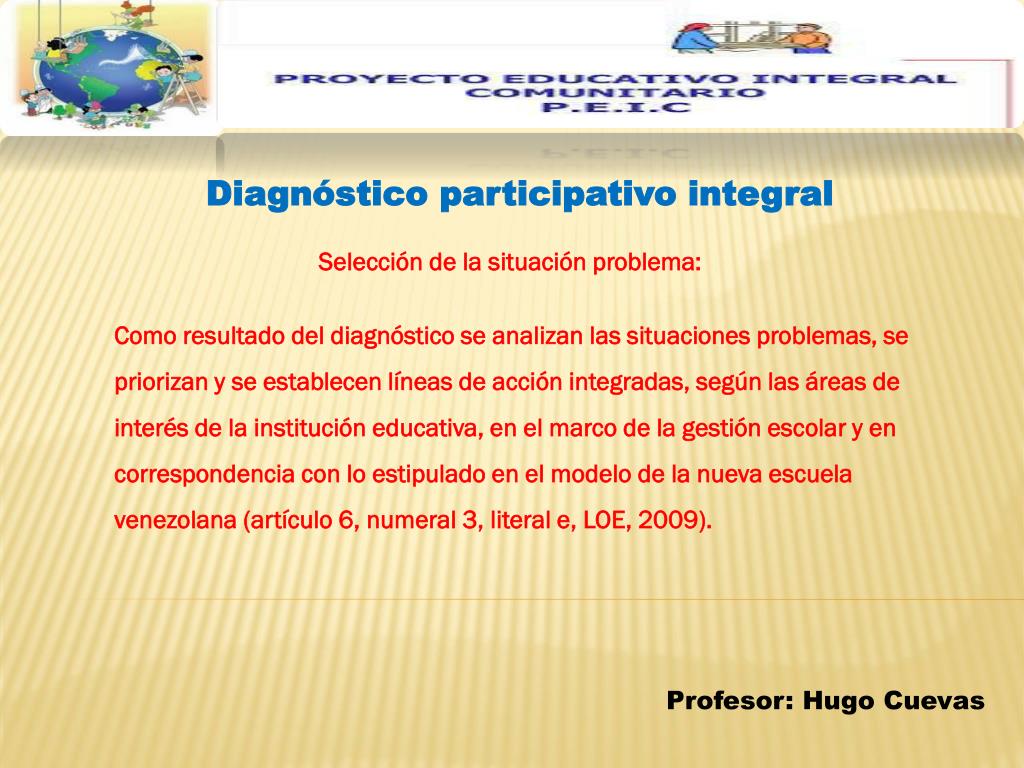 PROYECTO EDUCATIVO INTEGRAL COMUNITARIO
P.E.I.C

Diagnóstico participativo integral

Selección de la situación problema:

Como resultado del diagnóstico se analizan las situaciones problemas, se priorizan y se establecen líneas de acción integradas, según las áreas de interés de la institución educativa, en el marco de la gestión escolar y en correspondencia con lo estipulado en el modelo de la nueva escuela venezolana (artículo 6, numeral 3, literal e, LOE, 2009).

Profesor: Hugo Cuevas